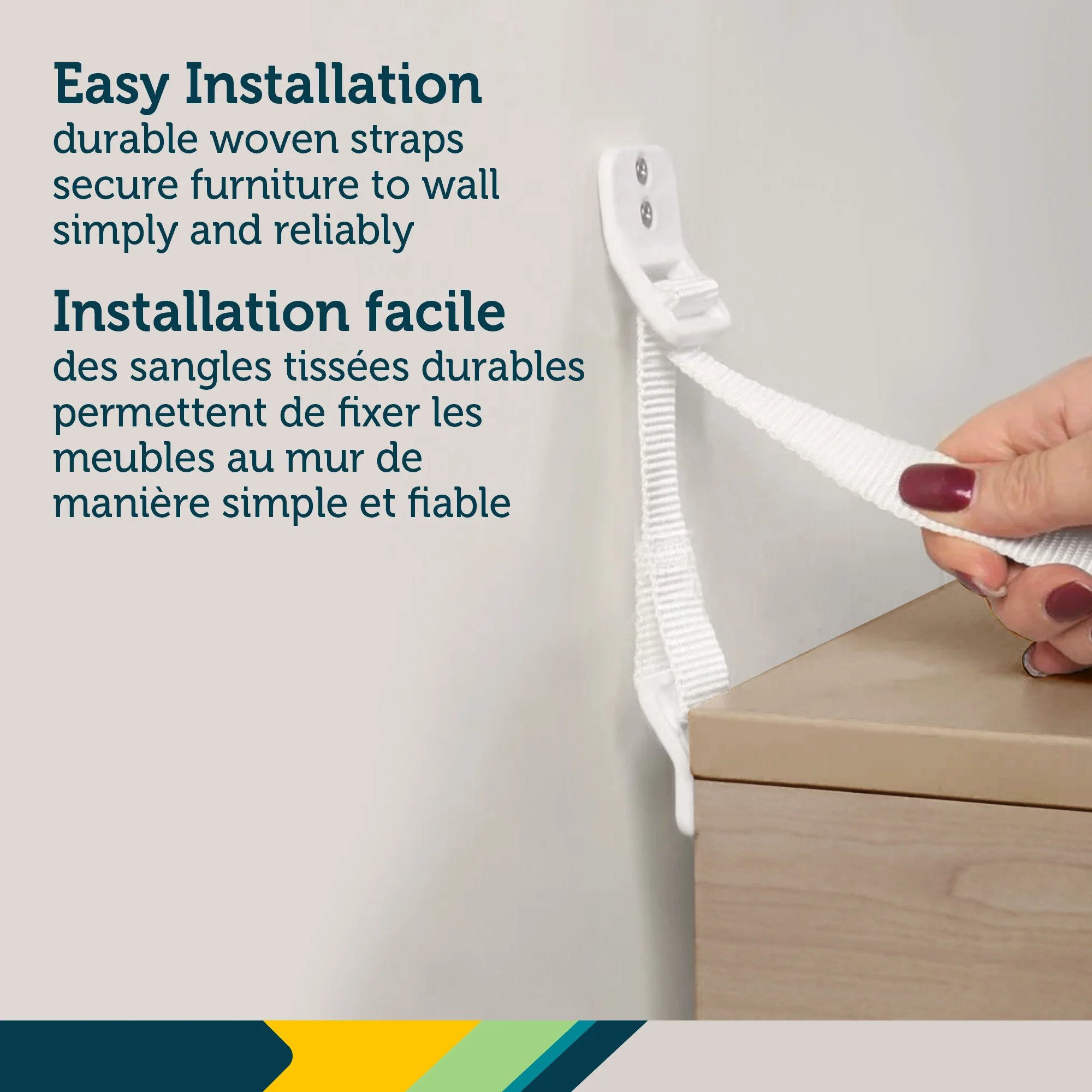 Easy Installation
durable woven straps secure furniture to wall simply and reliably

Installation facile
des sangles tissées durables permettent de fixer les meubles au mur de manière simple et fiable